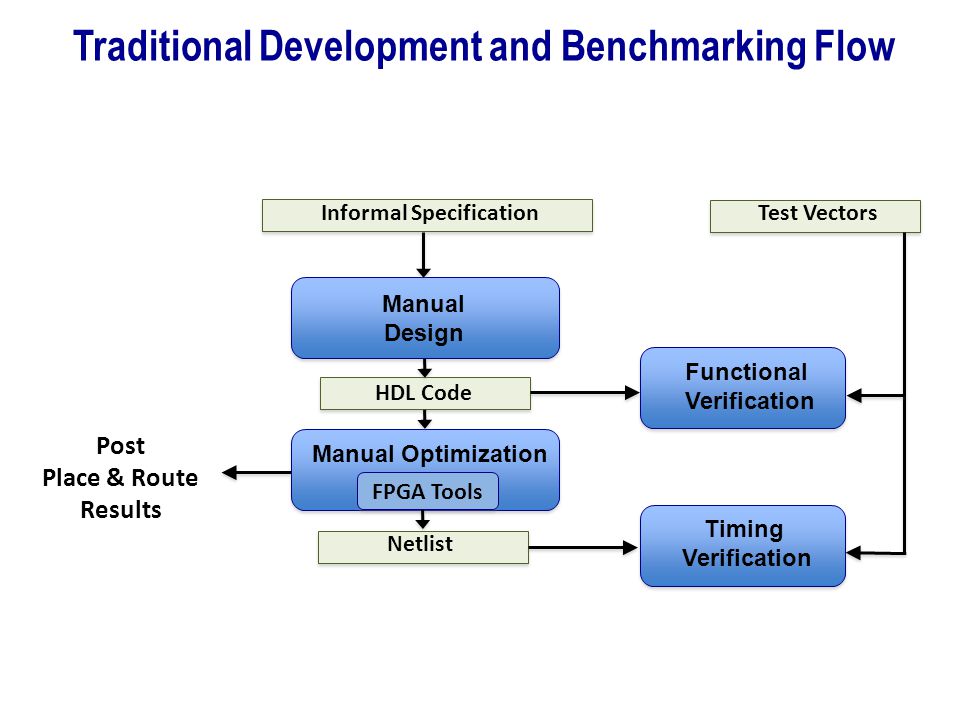 Traditional Development and Benchmarking Flow

Informal Specification

Test Vectors

Manual Design

HDL Code

Functional Verification

Post Place & Route Results

Manual Optimization

FPGA Tools

Netlist

Timing Verification